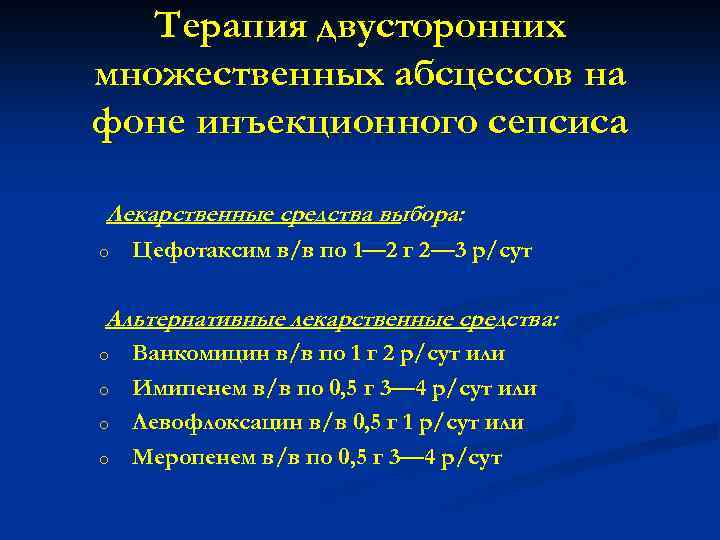 Терапия двусторонних множественных абсцессов на фоне инъекционного сепсиса

Лекарственные средства выбора:
o Цефотаксим в/в по 1—2 г 2—3 р/сут

Альтернативные лекарственные средства:
o Ванкомицин в/в по 1 г 2 р/сут или
o Имипенем в/в по 0,5 г 3—4 р/сут или
o Левофлоксацин в/в 0,5 г 1 р/сут или
o Меропенем в/в по 0,5 г 3—4 р/сут